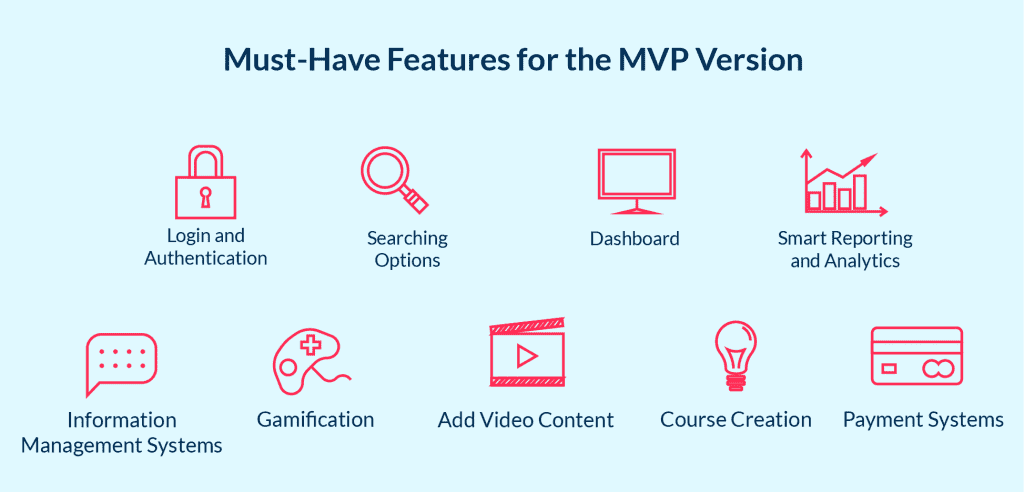 Must-Have Features for the MVP Version

Login and Authentication

Searching Options

Dashboard

Smart Reporting and Analytics

Information Management Systems

Gamification

Add Video Content

Course Creation

Payment Systems